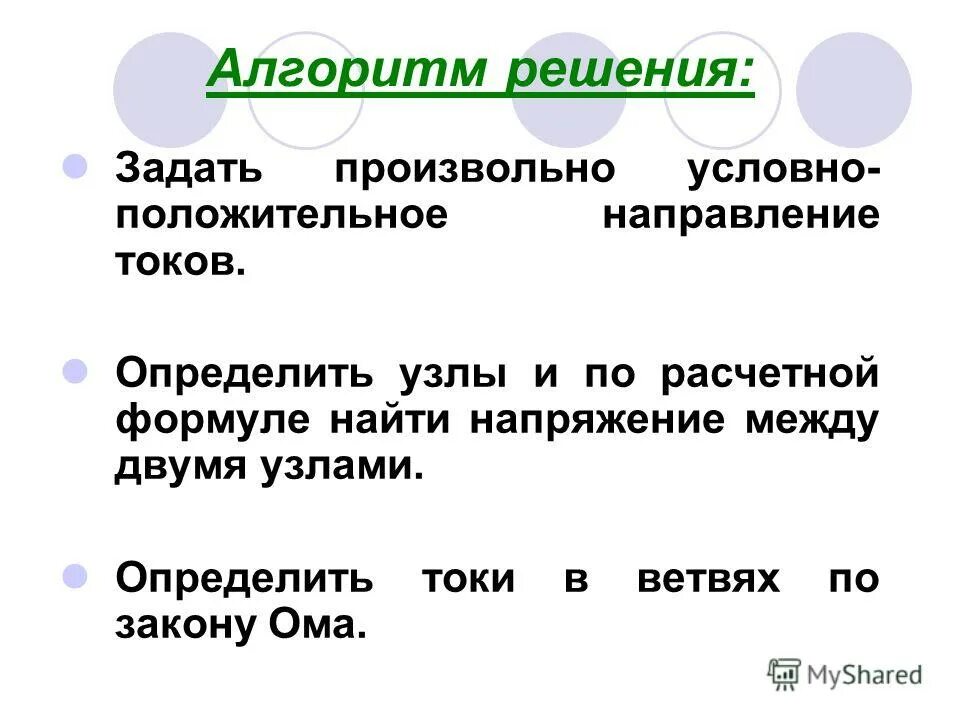 Алгоритм решения:

Задать произвольно условно-положительное направление токов.

Определить узлы и по расчетной формуле найти напряжение между двумя узлами.

Определить токи в ветвях по закону Ома.

MyShared